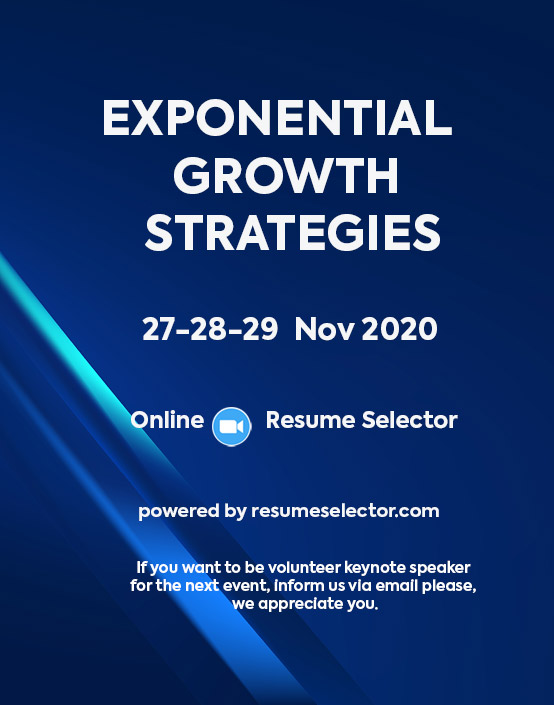 EXPONENTIAL GROWTH STRATEGIES

27-28-29 Nov 2020

Online Resume Selector

powered by resumeselector.com

If you want to be volunteer keynote speaker for the next event, inform us via email please, we appreciate you.